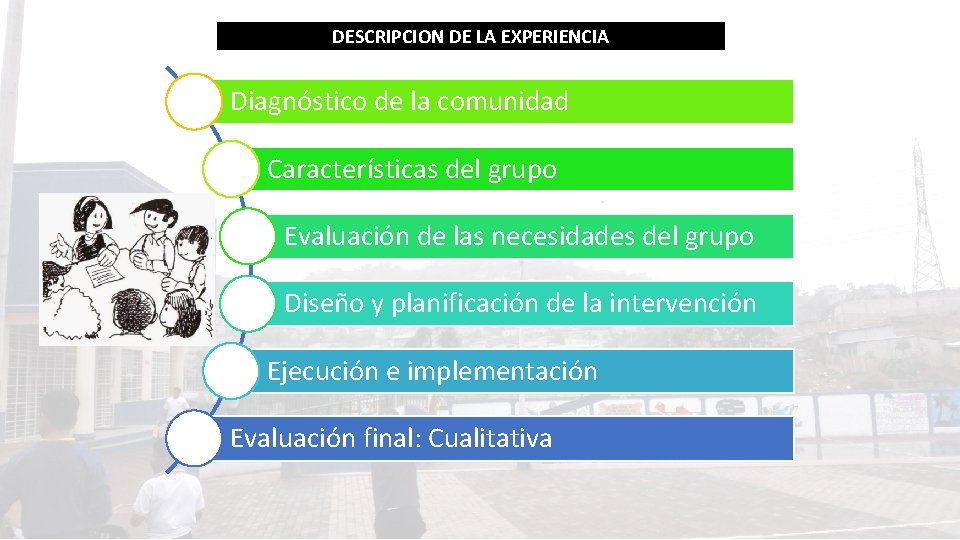 DESCRIPCION DE LA EXPERIENCIA

Diagnóstico de la comunidad

Características del grupo

Evaluación de las necesidades del grupo

Diseño y planificación de la intervención

Ejecución e implementación

Evaluación final: Cualitativa